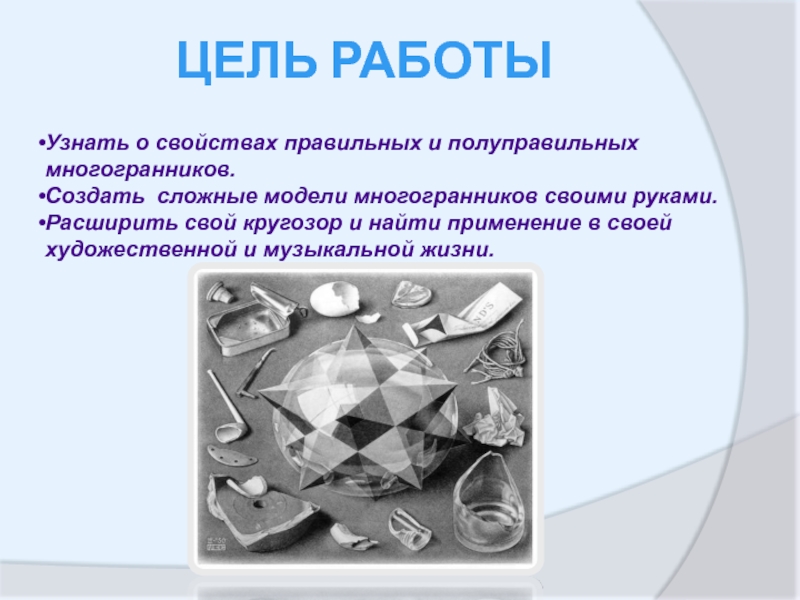 ЦЕЛЬ РАБОТЫ

•Узнать о свойствах правильных и полуправильных многогранников.
•Создать сложные модели многогранников своими руками.
•Расширить свой кругозор и найти применение в своей художественной и музыкальной жизни.

ND'S